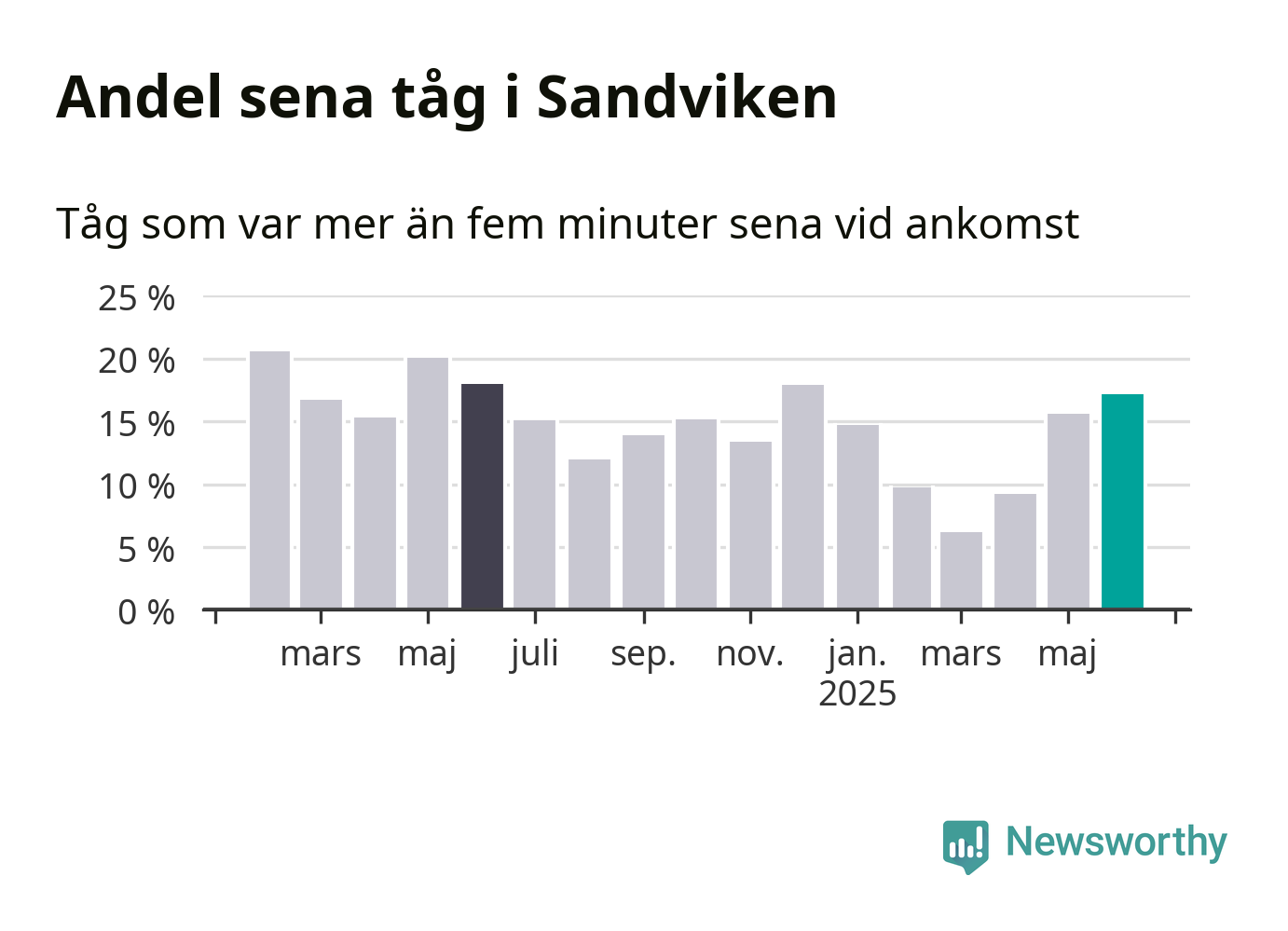 Andel sena tåg i Sandviken

Tåg som var mer än fem minuter sena vid ankomst

25 %
20 %
15 %
10 %
5 %
0 %

mars
maj
juli
sep.
nov.
jan.
2025
mars
maj

Newsworthy